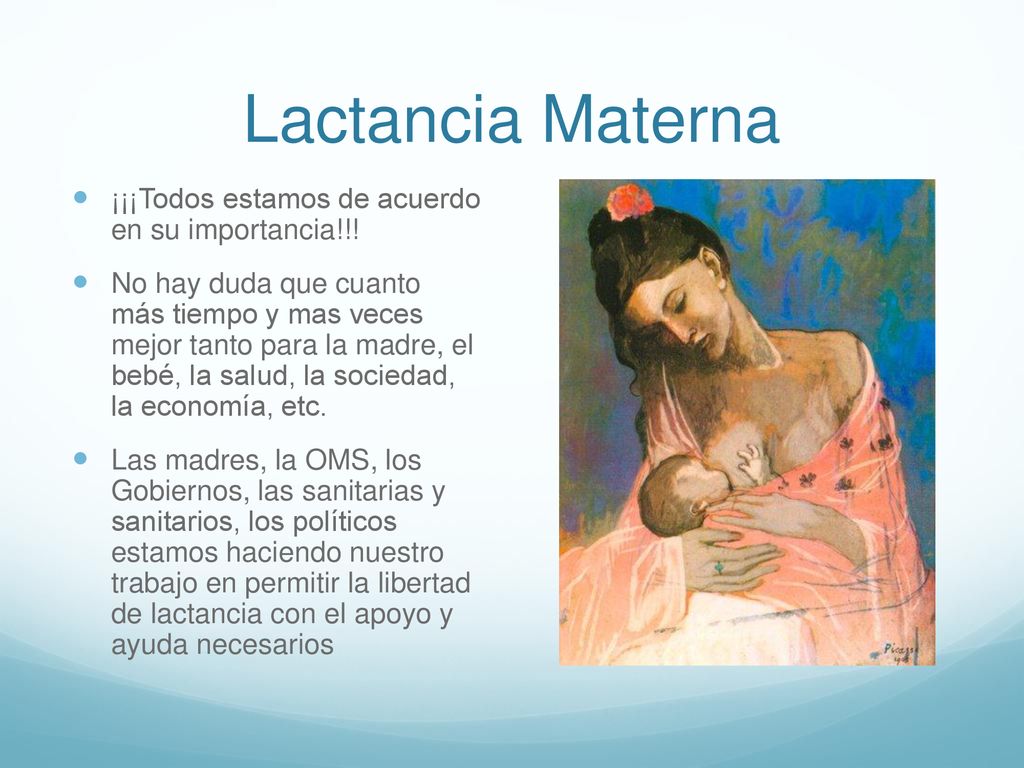 Lactancia Materna

¡¡¡Todos estamos de acuerdo en su importancia!!!

No hay duda que cuanto más tiempo y mas veces mejor tanto para la madre, el bebé, la salud, la sociedad, la economía, etc.

Las madres, la OMS, los Gobiernos, las sanitarias y sanitarios, los políticos estamos haciendo nuestro trabajo en permitir la libertad de lactancia con el apoyo y ayuda necesarios

Picasso